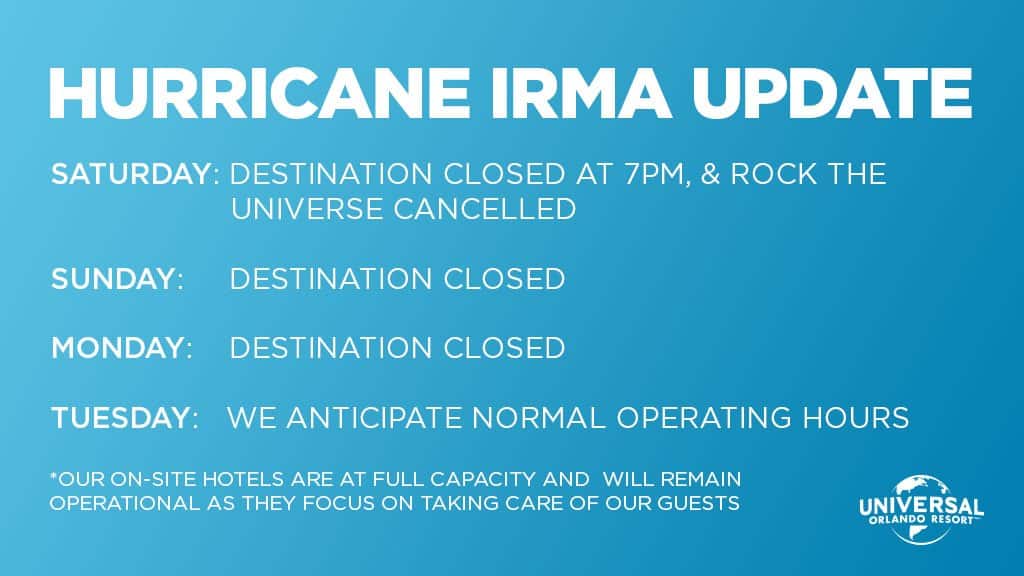 HURRICANE IRMA UPDATE

SATURDAY: DESTINATION CLOSED AT 7PM, & ROCK THE UNIVERSE CANCELLED

SUNDAY: DESTINATION CLOSED

MONDAY: DESTINATION CLOSED

TUESDAY: WE ANTICIPATE NORMAL OPERATING HOURS

*OUR ON-SITE HOTELS ARE AT FULL CAPACITY AND WILL REMAIN OPERATIONAL AS THEY FOCUS ON TAKING CARE OF OUR GUESTS

UNIVERSAL ORLANDO RESORT